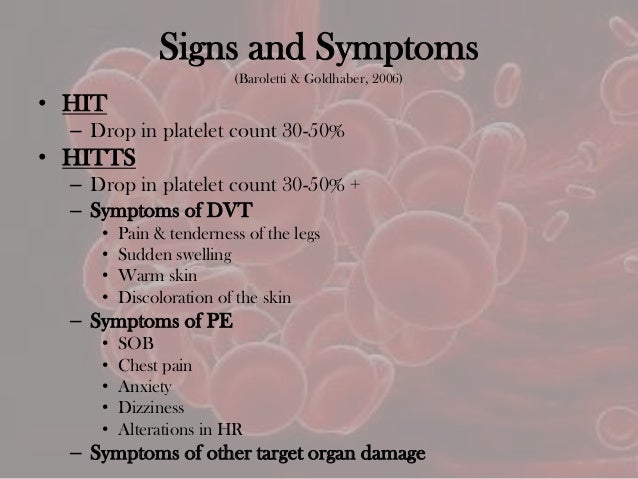 Signs and Symptoms
(Baroletti & Goldhaber, 2006)

• HIT
– Drop in platelet count 30-50%
• HITTS
– Drop in platelet count 30-50% +
– Symptoms of DVT
• Pain & tenderness of the legs
• Sudden swelling
• Warm skin
• Discoloration of the skin
– Symptoms of PE
• SOB
• Chest pain
• Anxiety
• Dizziness
• Alterations in HR
– Symptoms of other target organ damage